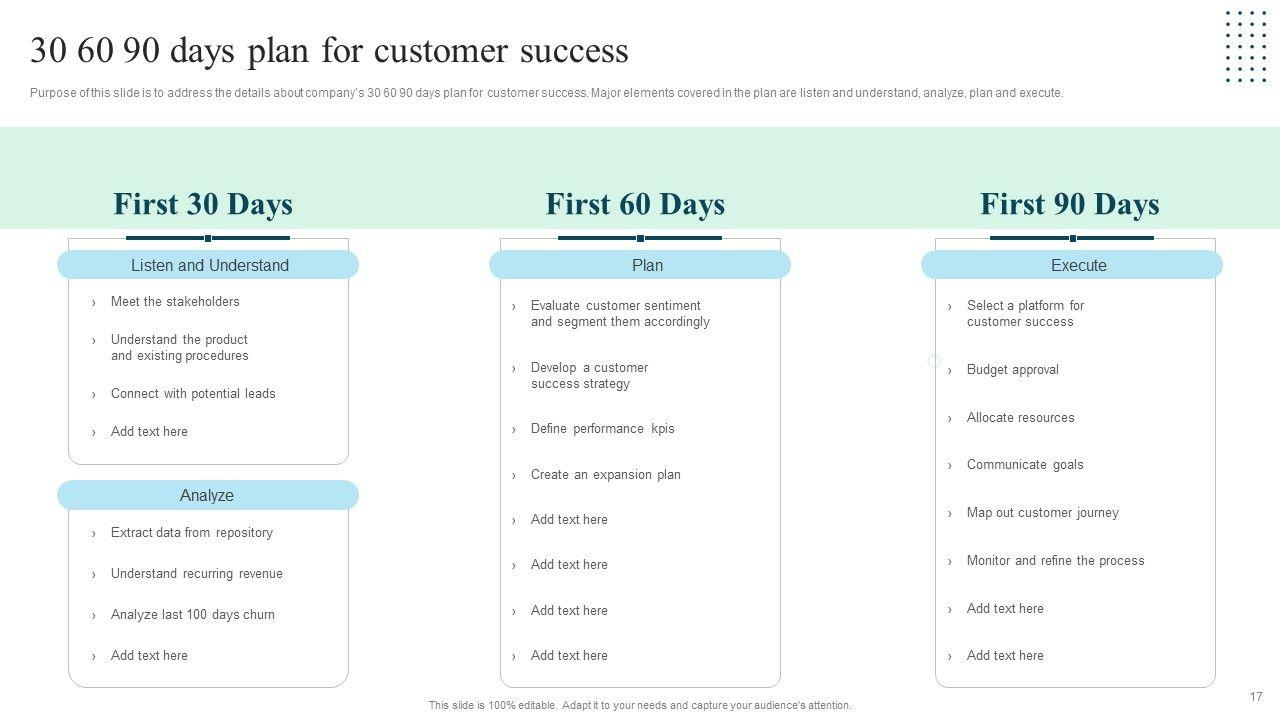 30 60 90 days plan for customer success

Purpose of this slide is to address the details about company's 30 60 90 days plan for customer success. Major elements covered in the plan are listen and understand, analyze, plan and execute.

First 30 Days

Listen and Understand

› Meet the stakeholders

› Understand the product and existing procedures

› Connect with potential leads

› Add text here

Analyze

› Extract data from repository

› Understand recurring revenue

› Analyze last 100 days churn

› Add text here

First 60 Days

Plan

› Evaluate customer sentiment and segment them accordingly

› Develop a customer success strategy

› Define performance kpis

› Create an expansion plan

› Add text here

› Add text here

› Add text here

› Add text here

First 90 Days

Execute

› Select a platform for customer success

› Budget approval

› Allocate resources

› Communicate goals

› Map out customer journey

› Monitor and refine the process

› Add text here

› Add text here

This slide is 100% editable. Adapt it to your needs and capture your audience's attention.

17